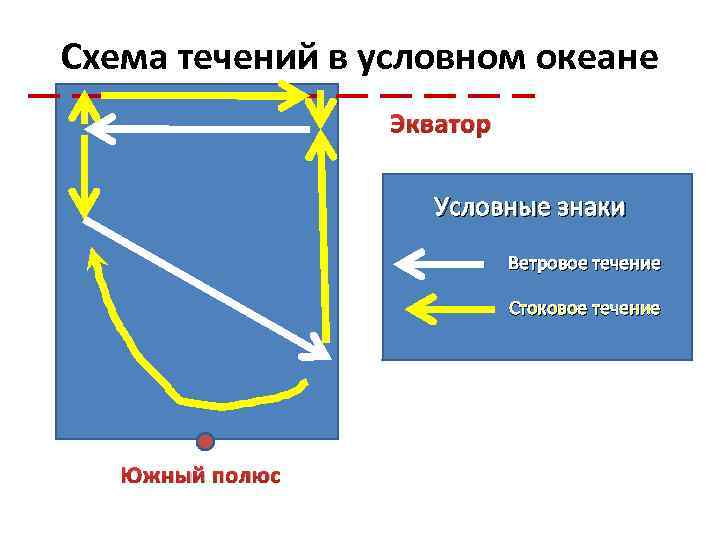 Схема течений в условном океане

Экватор

Условные знаки

Ветровое течение

Стоковое течение

Южный полюс